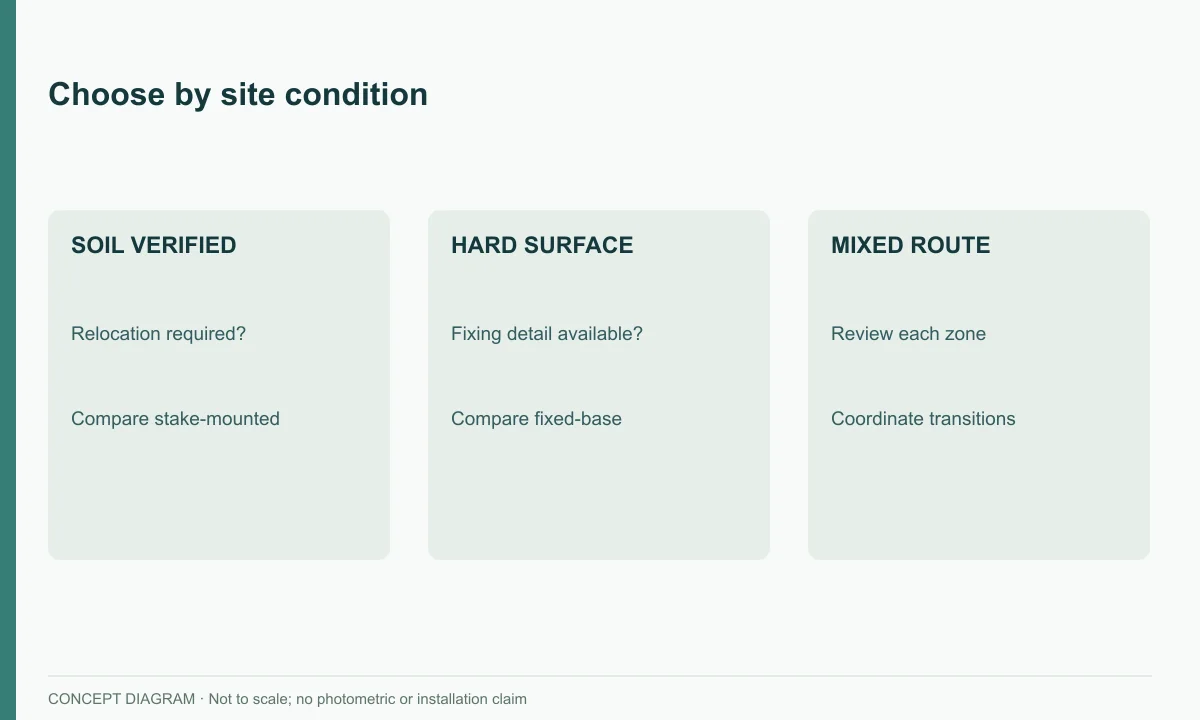 Choose by site condition

SOIL VERIFIED

Relocation required?

Compare stake-mounted

HARD SURFACE

Fixing detail available?

Compare fixed-base

MIXED ROUTE

Review each zone

Coordinate transitions

CONCEPT DIAGRAM · Not to scale; no photometric or installation claim